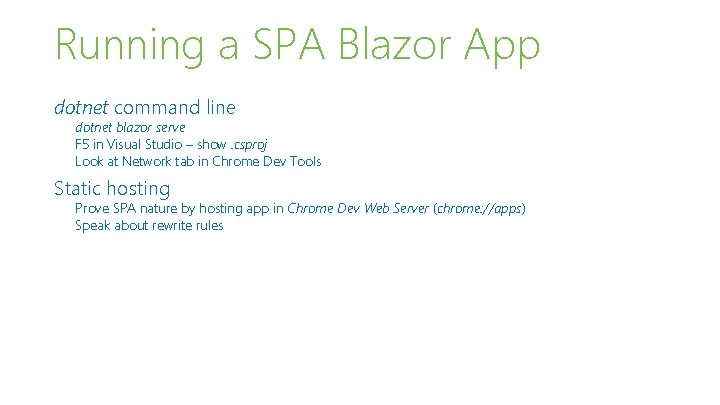 Running a SPA Blazor App

dotnet command line

dotnet blazor serve

F5 in Visual Studio – show .csproj

Look at Network tab in Chrome Dev Tools

Static hosting

Prove SPA nature by hosting app in Chrome Dev Web Server (chrome://apps)

Speak about rewrite rules